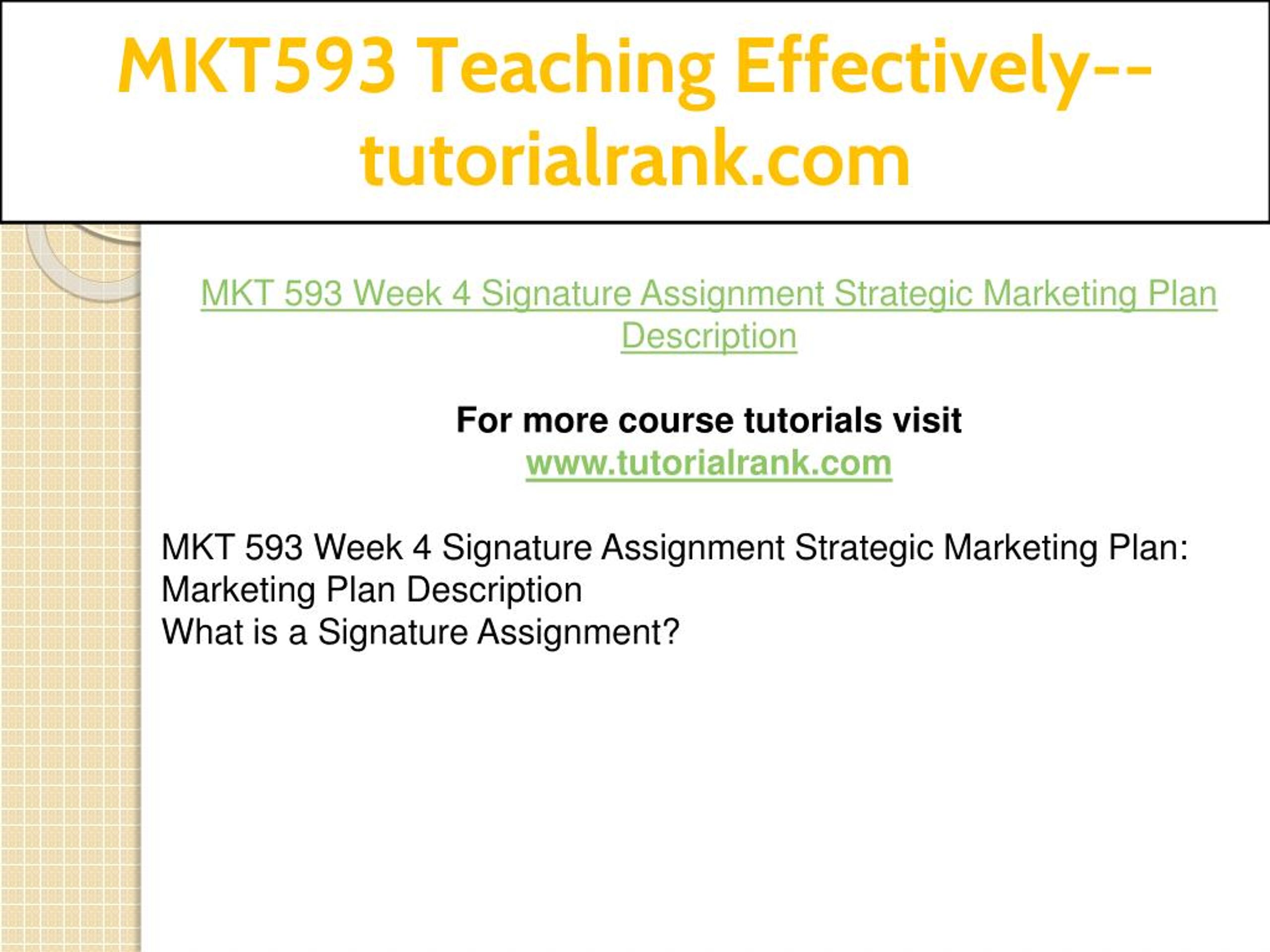 MKT593 Teaching Effectively--tutorialrank.com

MKT 593 Week 4 Signature Assignment Strategic Marketing Plan Description

For more course tutorials visit
www.tutorialrank.com

MKT 593 Week 4 Signature Assignment Strategic Marketing Plan: Marketing Plan Description
What is a Signature Assignment?